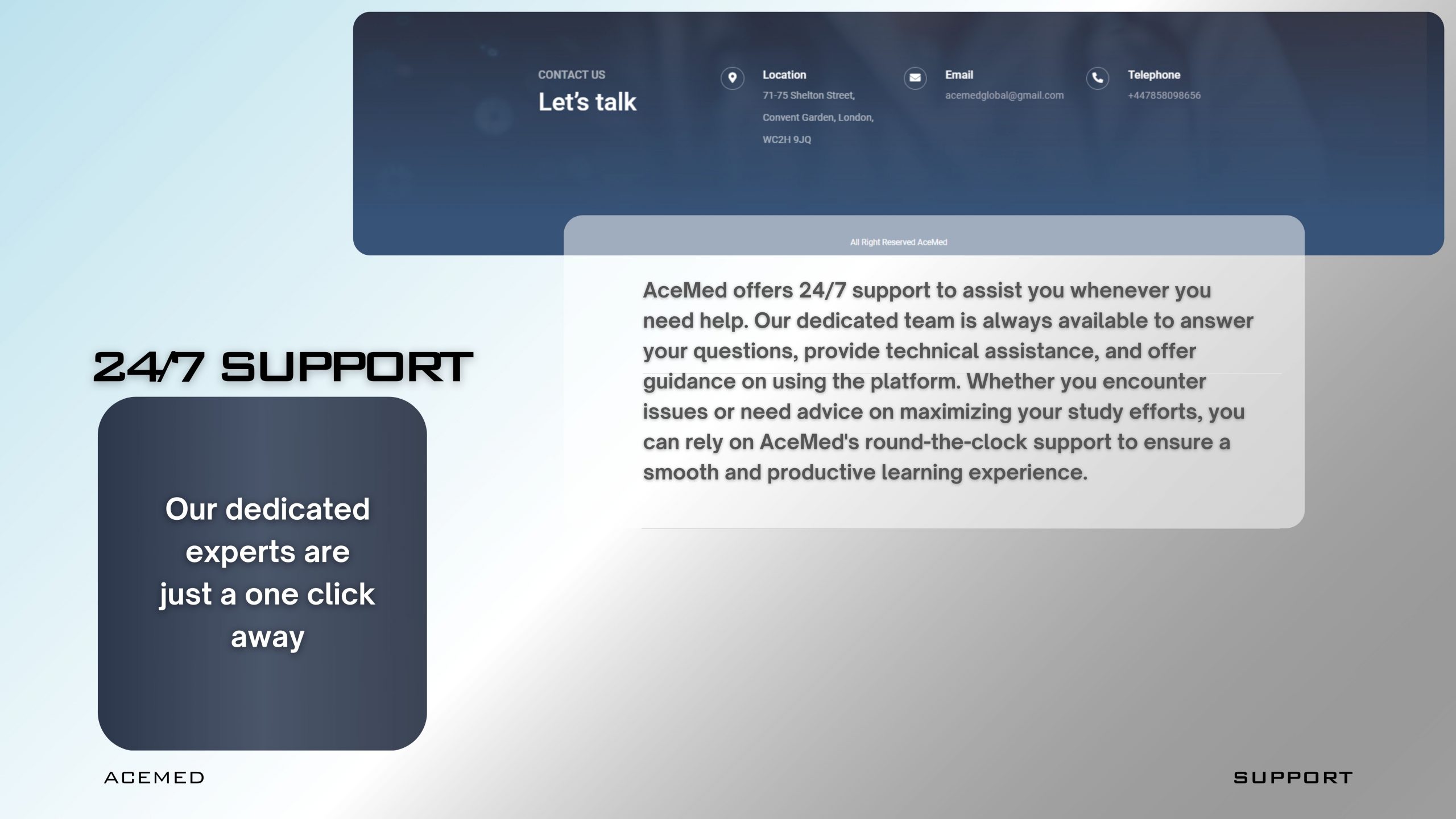 CONTACT US
Let's talk

Location
71-75 Shelton Street,
Convent Garden, London,
WC2H 9JQ

Email
acemedglobal@gmail.com

Telephone
+447858098656

All Right Reserved AceMed

AceMed offers 24/7 support to assist you whenever you need help. Our dedicated team is always available to answer your questions, provide technical assistance, and offer guidance on using the platform. Whether you encounter issues or need advice on maximizing your study efforts, you can rely on AceMed's round-the-clock support to ensure a smooth and productive learning experience.

24/7 SUPPORT

Our dedicated experts are just a one click away

ACEMED

SUPPORT